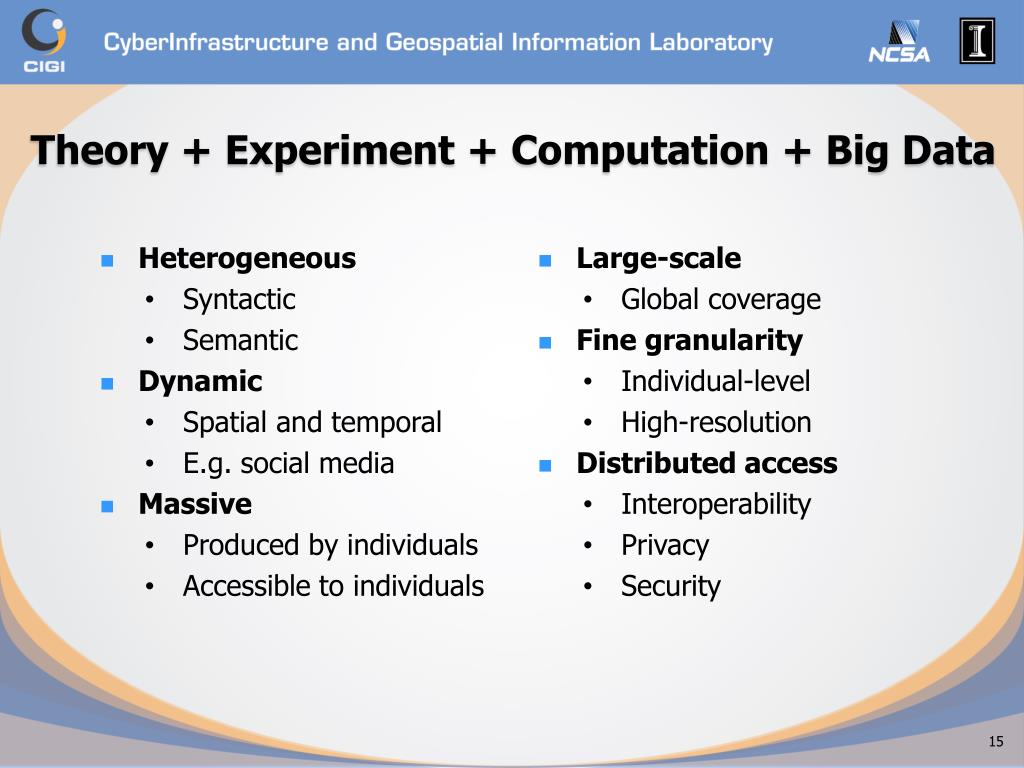 CIGI CyberInfrastructure and Geospatial Information Laboratory NCSA I

Theory + Experiment + Computation + Big Data

- Heterogeneous
  - Syntactic
  - Semantic
- Dynamic
  - Spatial and temporal
  - E.g. social media
- Massive
  - Produced by individuals
  - Accessible to individuals

- Large-scale
  - Global coverage
- Fine granularity
  - Individual-level
  - High-resolution
- Distributed access
  - Interoperability
  - Privacy
  - Security

15